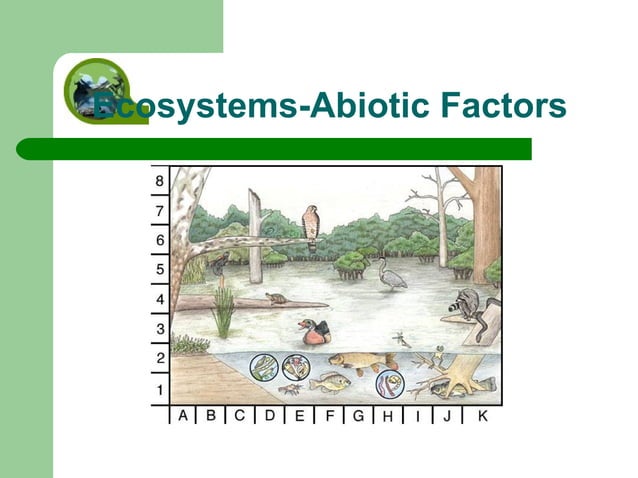 Ecosystems-Abiotic Factors

8
7
6
5
4
3
2
1

A B C D E F G H I J K